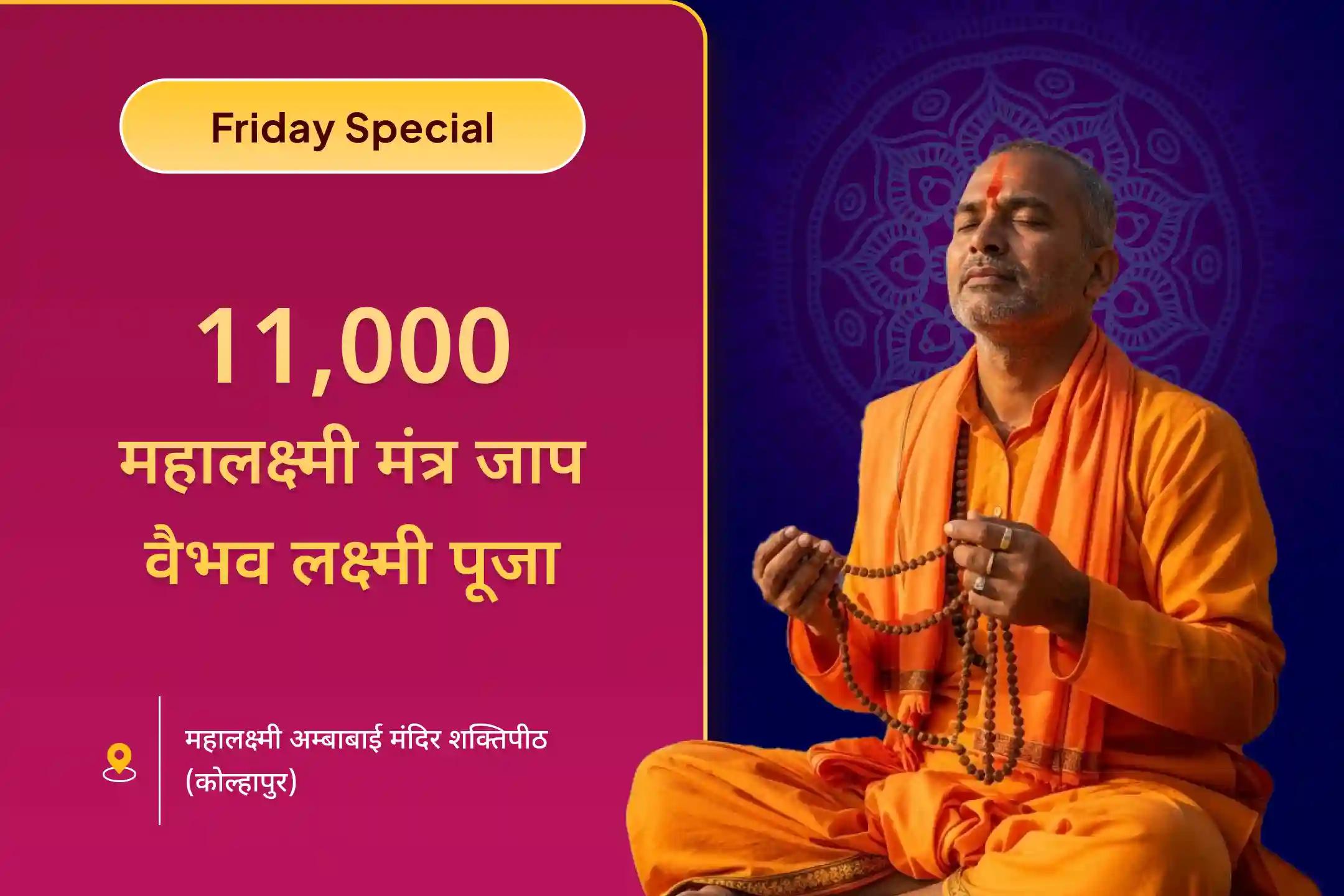 Friday Special

11,000
महालक्ष्मी मंत्र जाप
वैभव लक्ष्मी पूजा

महालक्ष्मी अम्बाबाई मंदिर शक्तिपीठ (कोल्हापुर)